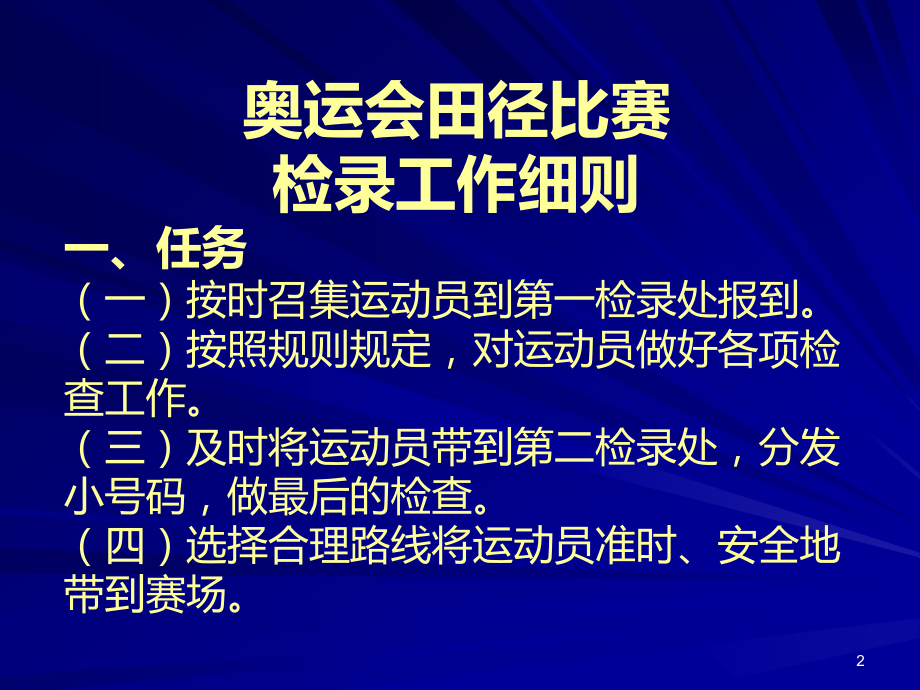 奥运会田径比赛
检录工作细则

一、任务

（一）按时召集运动员到第一检录处报到。

（二）按照规则规定，对运动员做好各项检查工作。

（三）及时将运动员带到第二检录处，分发小号码，做最后的检查。

（四）选择合理路线将运动员准时、安全地带到赛场。

2